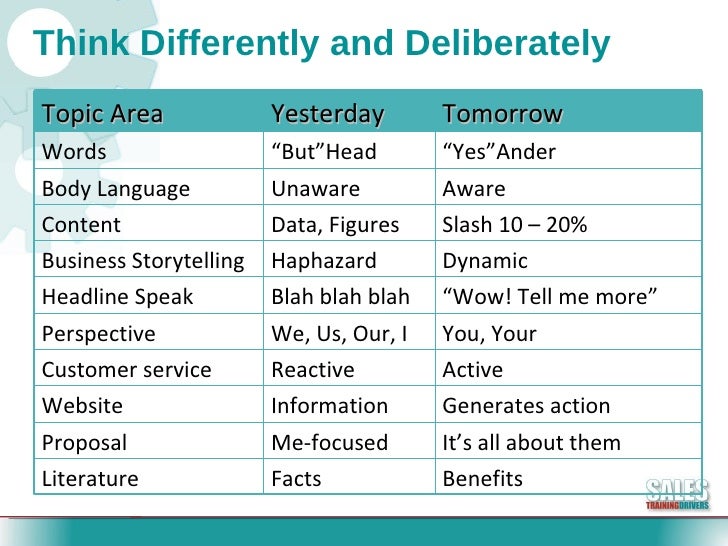 Think Differently and Deliberately

| Topic Area | Yesterday | Tomorrow |
|---|---|---|
| Words | “But”Head | “Yes”Ander |
| Body Language | Unaware | Aware |
| Content | Data, Figures | Slash 10 – 20% |
| Business Storytelling | Haphazard | Dynamic |
| Headline Speak | Blah blah blah | “Wow! Tell me more” |
| Perspective | We, Us, Our, I | You, Your |
| Customer service | Reactive | Active |
| Website | Information | Generates action |
| Proposal | Me-focused | It’s all about them |
| Literature | Facts | Benefits |

SALES
TRAININGDRIVERS